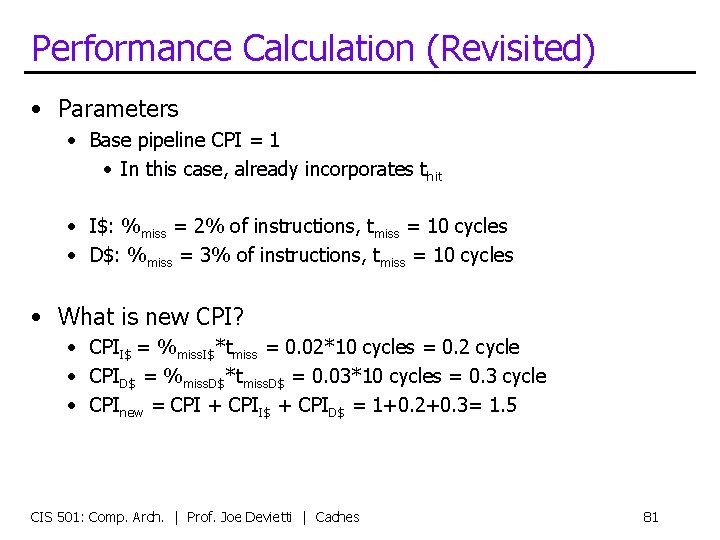 Performance Calculation (Revisited)

• Parameters
  • Base pipeline CPI = 1
    • In this case, already incorporates $t_{hit}$

  • I\$: $\%_{miss}$ = 2% of instructions, $t_{miss}$ = 10 cycles
  • D\$: $\%_{miss}$ = 3% of instructions, $t_{miss}$ = 10 cycles

• What is new CPI?
  • $CPI_{I\$} = \%_{missI\$} * t_{miss}$ = 0.02*10 cycles = 0.2 cycle
  • $CPI_{D\$} = \%_{missD\$} * t_{missD\$}$ = 0.03*10 cycles = 0.3 cycle
  • $CPI_{new} = CPI + CPI_{I\$} + CPI_{D\$}$ = 1+0.2+0.3= 1.5

CIS 501: Comp. Arch. | Prof. Joe Devietti | Caches 81